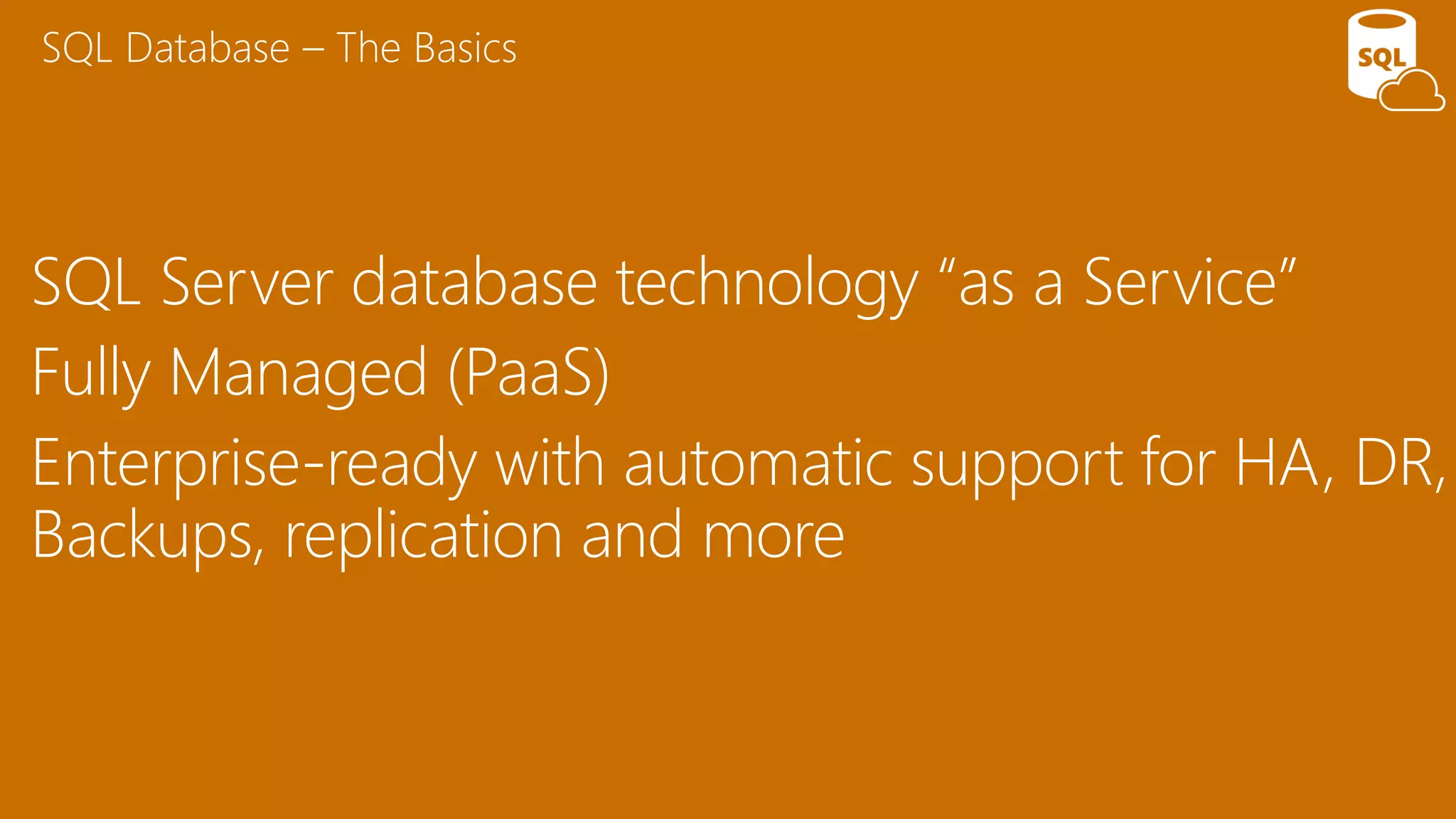 SQL Database – The Basics

SQL

SQL Server database technology “as a Service”

Fully Managed (PaaS)

Enterprise-ready with automatic support for HA, DR, Backups, replication and more